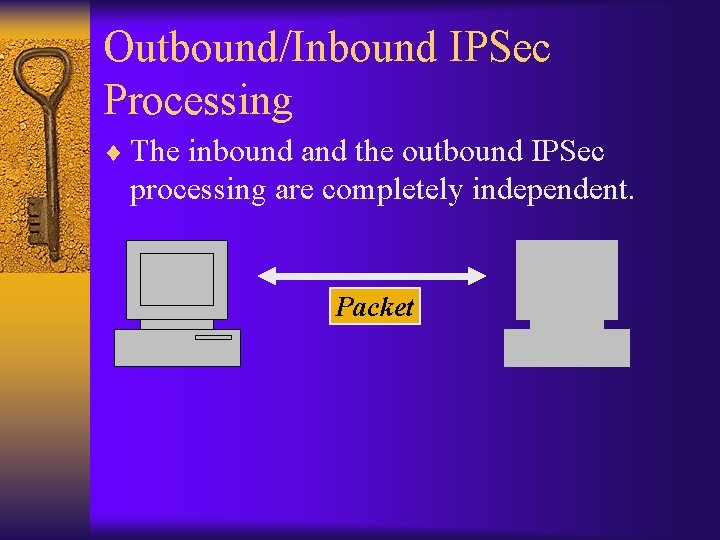 Outbound/Inbound IPSec Processing

♦ The inbound and the outbound IPSec processing are completely independent.

Packet